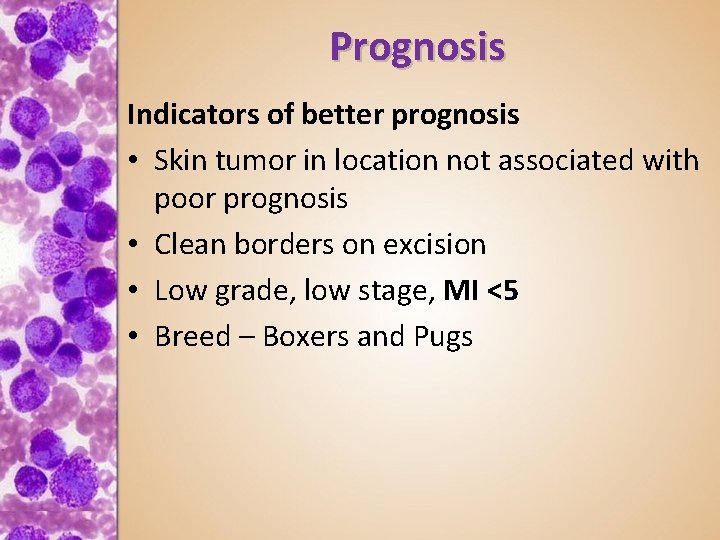 Prognosis

Indicators of better prognosis

• Skin tumor in location not associated with poor prognosis
• Clean borders on excision
• Low grade, low stage, MI <5
• Breed – Boxers and Pugs